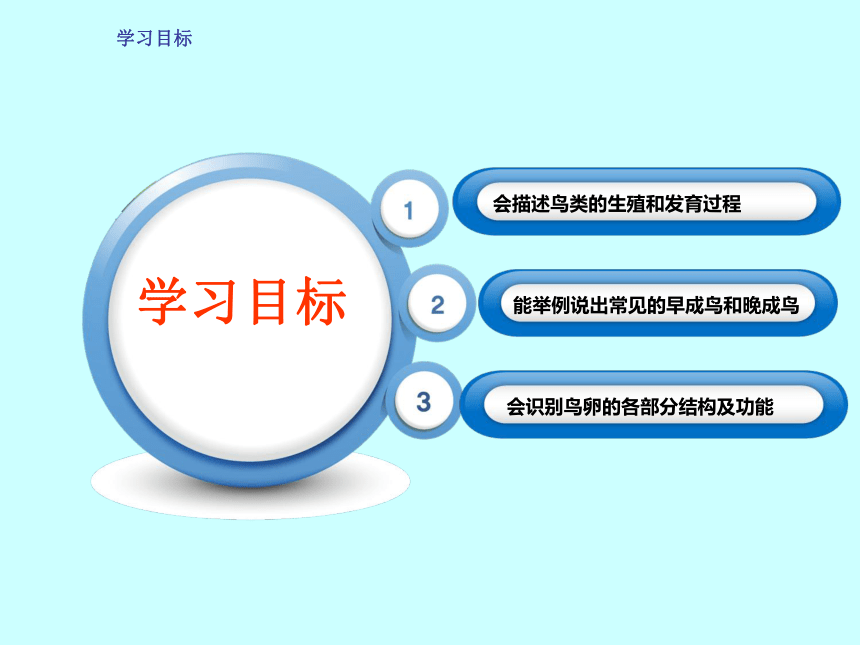 学习目标

学习目标

1 会描述鸟类的生殖和发育过程

2 能举例说出常见的早成鸟和晚成鸟

3 会识别鸟卵的各部分结构及功能